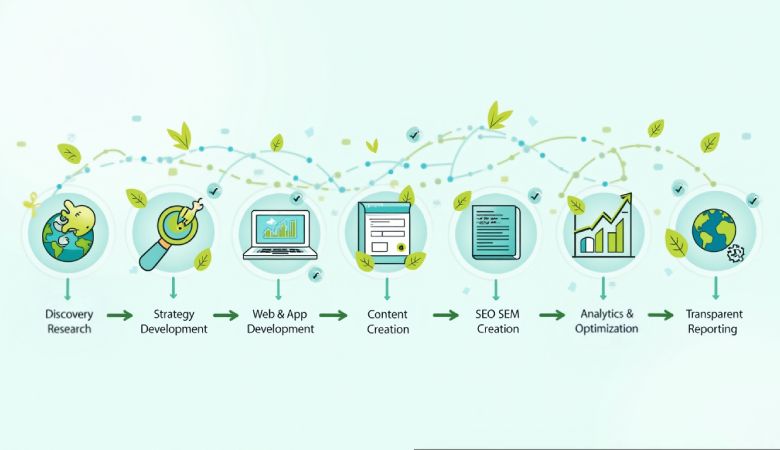 Discovery Research

Strategy Development

Web & App Development

Content Creation

SEO SEM Creation

Analytics & Optimization

Transparent Reporting